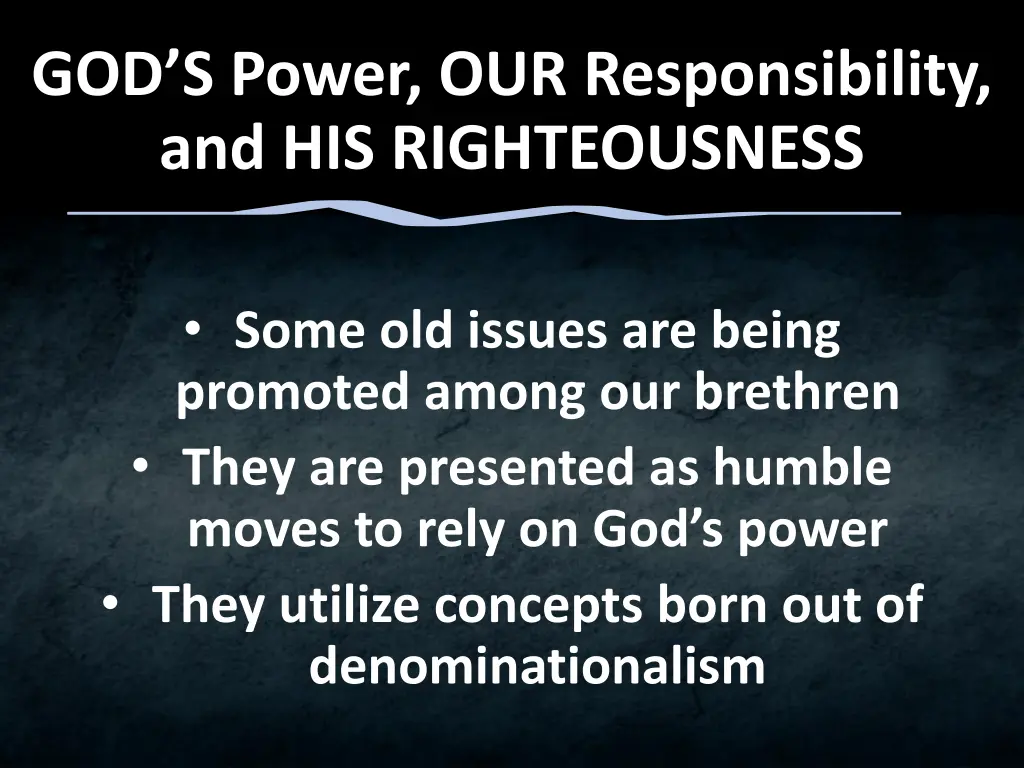 GOD’S Power, OUR Responsibility, and HIS RIGHTEOUSNESS

• Some old issues are being promoted among our brethren
• They are presented as humble moves to rely on God’s power
• They utilize concepts born out of denominationalism